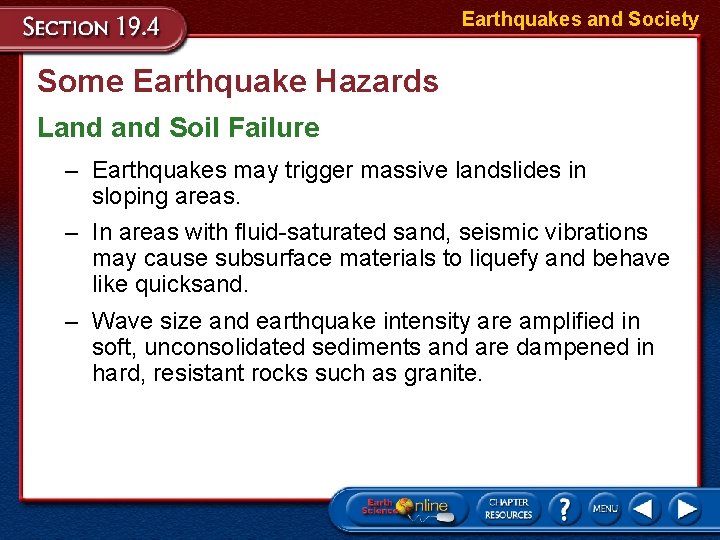 SECTION 19.4

Earthquakes and Society

Some Earthquake Hazards

Land and Soil Failure

– Earthquakes may trigger massive landslides in sloping areas.

– In areas with fluid-saturated sand, seismic vibrations may cause subsurface materials to liquefy and behave like quicksand.

– Wave size and earthquake intensity are amplified in soft, unconsolidated sediments and are dampened in hard, resistant rocks such as granite.

Earth Science Online

CHAPTER RESOURCES

?

MENU